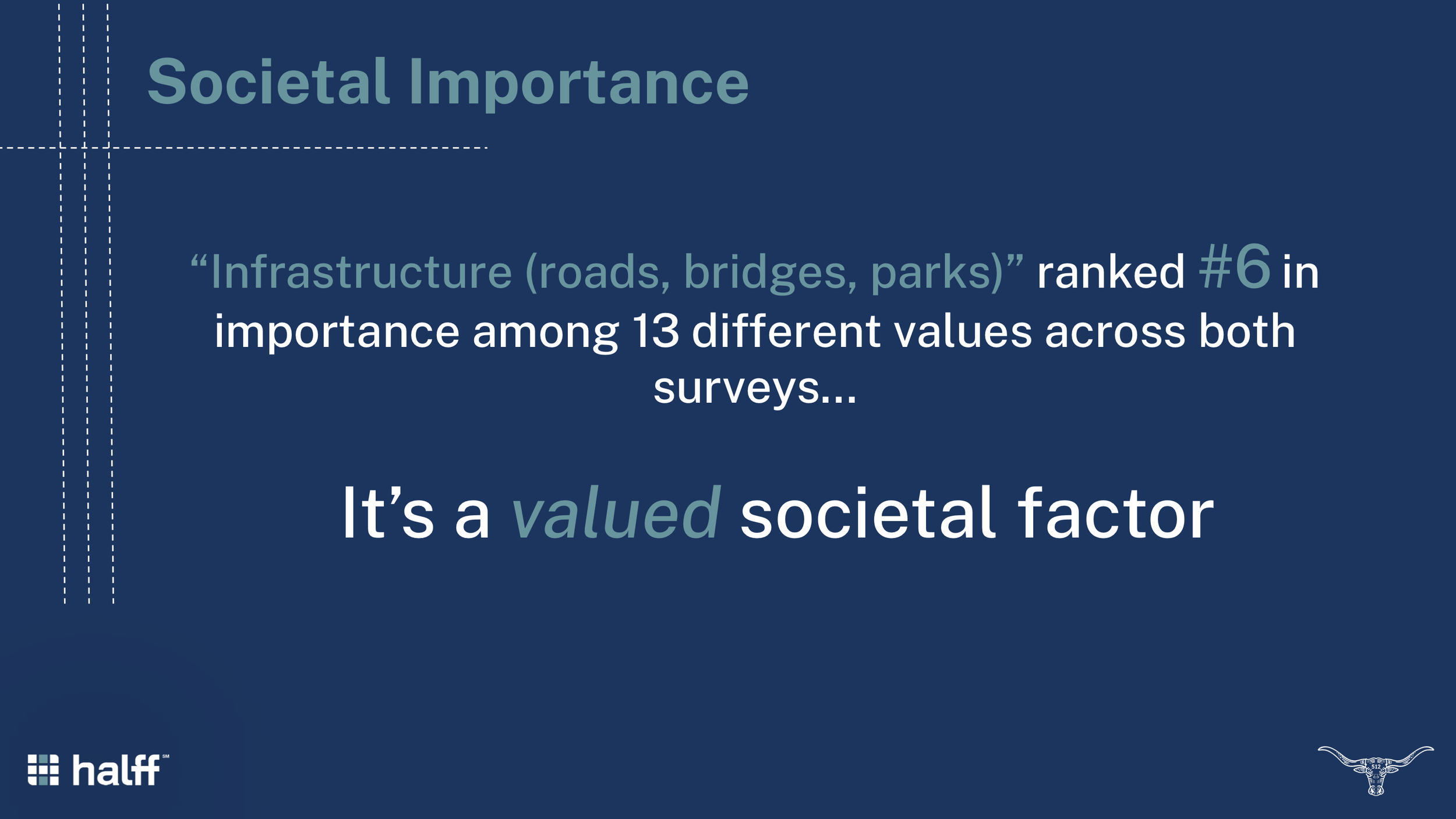 Societal Importance

“Infrastructure (roads, bridges, parks)” ranked #6 in importance among 13 different values across both surveys…

It’s a valued societal factor

halff℠

512